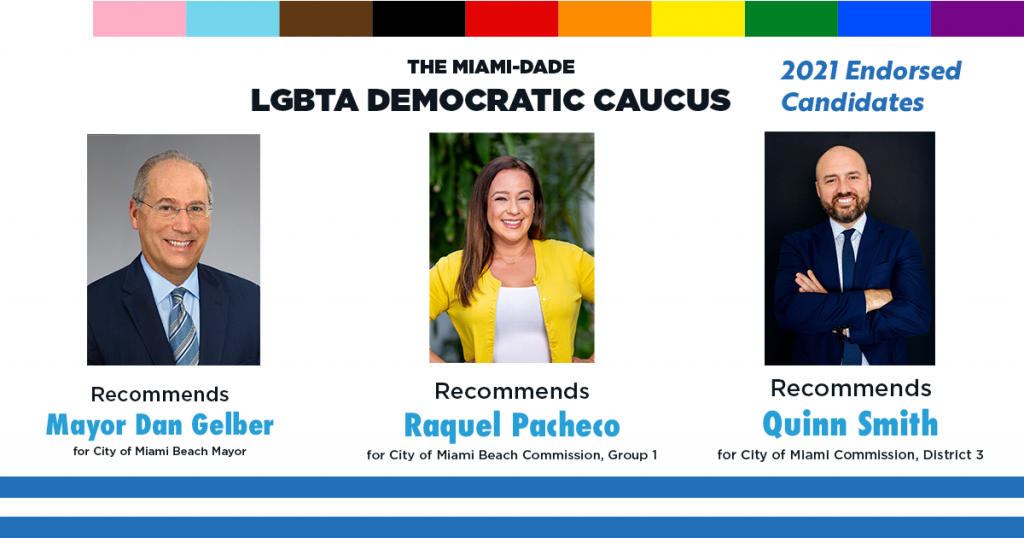 THE MIAMI-DADE
LGBTA DEMOCRATIC CAUCUS

2021 Endorsed Candidates

Recommends
Mayor Dan Gelber
for City of Miami Beach Mayor

Recommends
Raquel Pacheco
for City of Miami Beach Commission, Group 1

Recommends
Quinn Smith
for City of Miami Commission, District 3